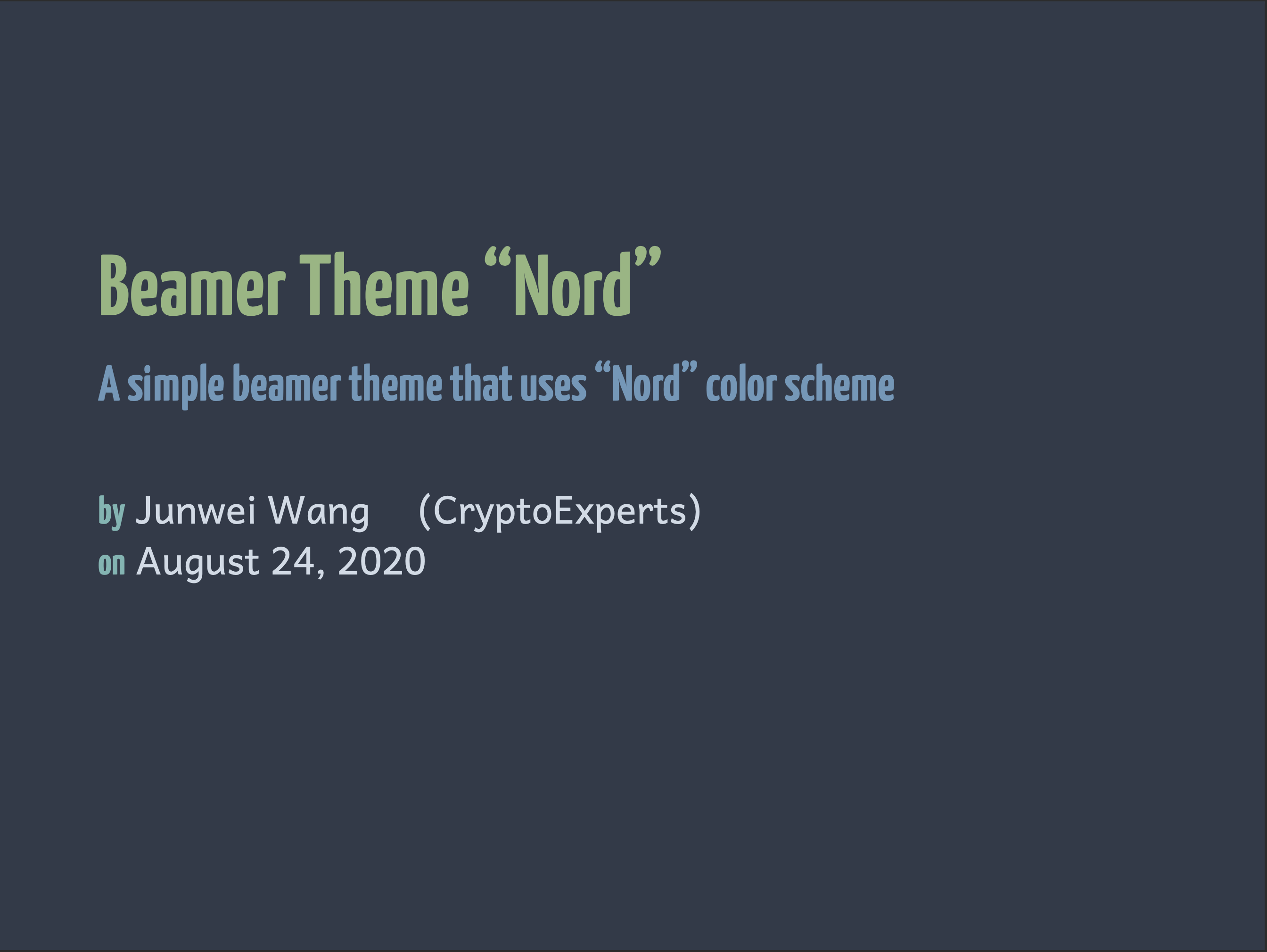 Beamer Theme “Nord”

A simple beamer theme that uses “Nord” color scheme

by Junwei Wang (CryptoExperts)
on August 24, 2020